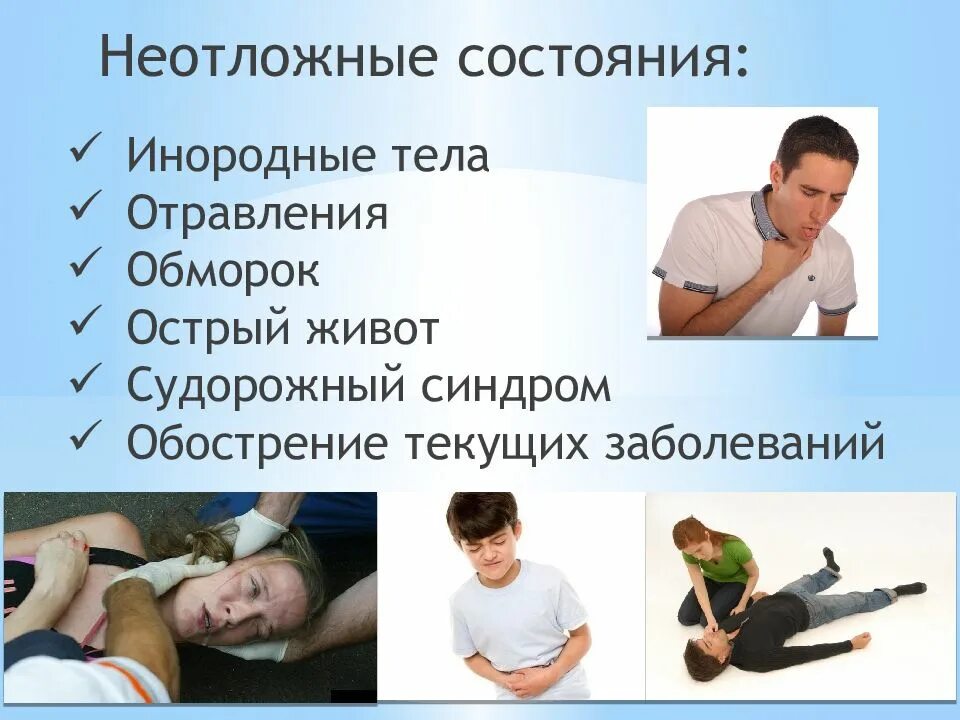 Неотложные состояния:

✓ Инородные тела
✓ Отравления
✓ Обморок
✓ Острый живот
✓ Судорожный синдром
✓ Обострение текущих заболеваний